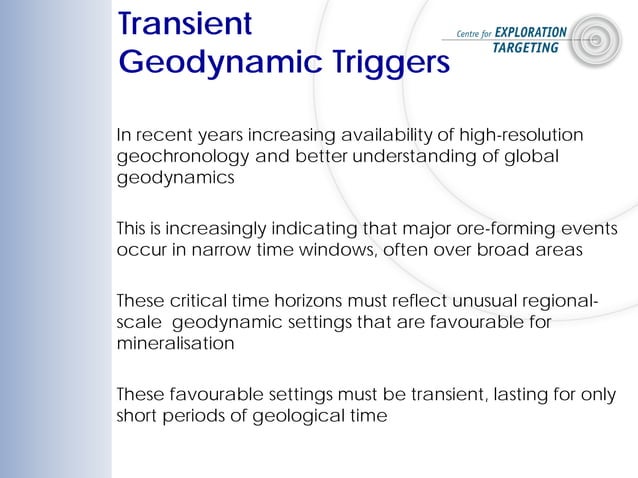 Transient Geodynamic Triggers

Centre for EXPLORATION TARGETING

In recent years increasing availability of high-resolution geochronology and better understanding of global geodynamics

This is increasingly indicating that major ore-forming events occur in narrow time windows, often over broad areas

These critical time horizons must reflect unusual regional-scale geodynamic settings that are favourable for mineralisation

These favourable settings must be transient, lasting for only short periods of geological time